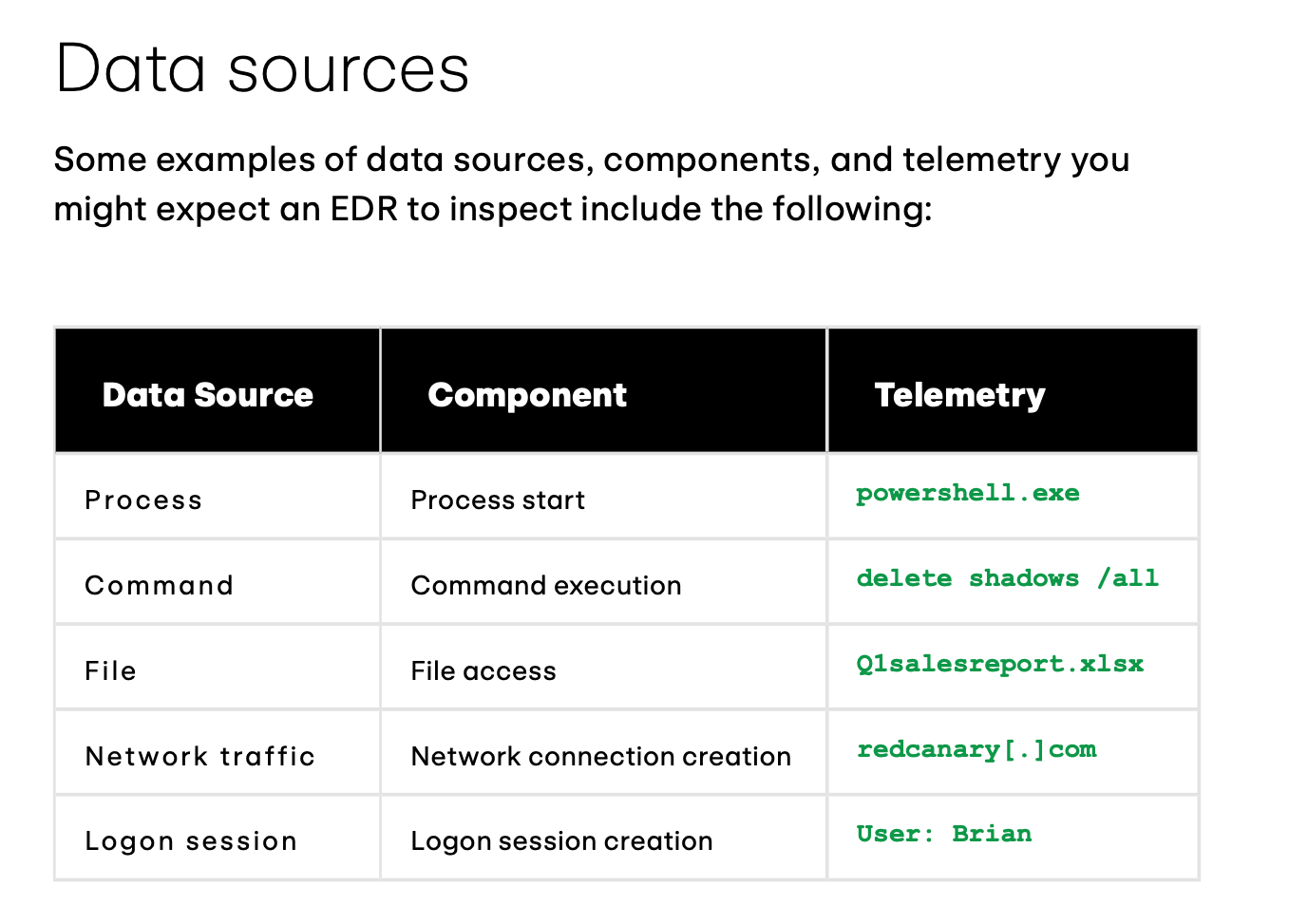 Data sources

Some examples of data sources, components, and telemetry you might expect an EDR to inspect include the following:

| Data Source | Component | Telemetry |
|---|---|---|
| Process | Process start | powershell.exe |
| Command | Command execution | delete shadows /all |
| File | File access | Q1salesreport.xlsx |
| Network traffic | Network connection creation | redcanary[.]com |
| Logon session | Logon session creation | User: Brian |